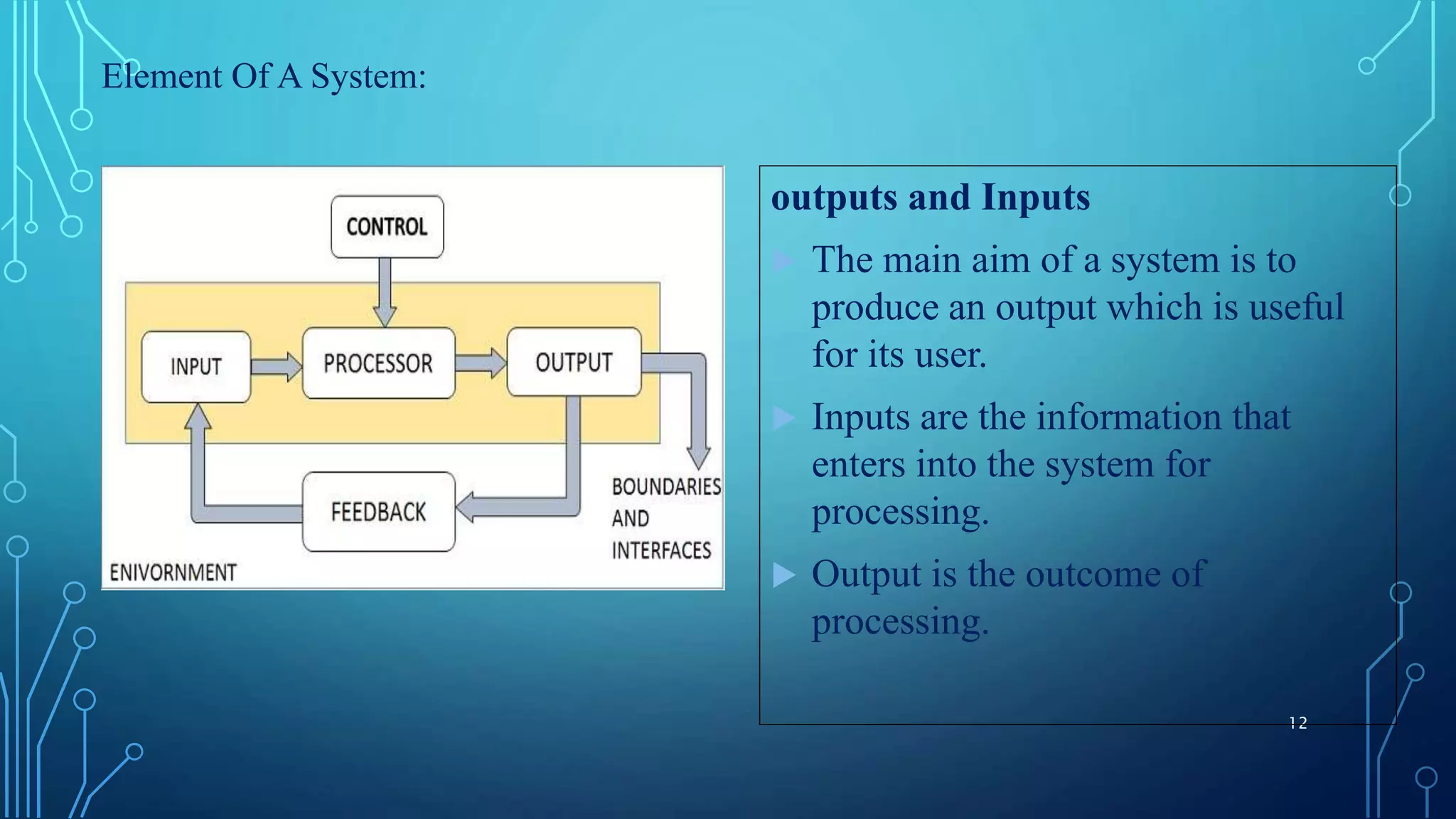 Element Of A System:

CONTROL

INPUT

PROCESSOR

OUTPUT

FEEDBACK

BOUNDARIES AND INTERFACES

ENIVORNMENT

outputs and Inputs

The main aim of a system is to produce an output which is useful for its user.

Inputs are the information that enters into the system for processing.

Output is the outcome of processing.

12